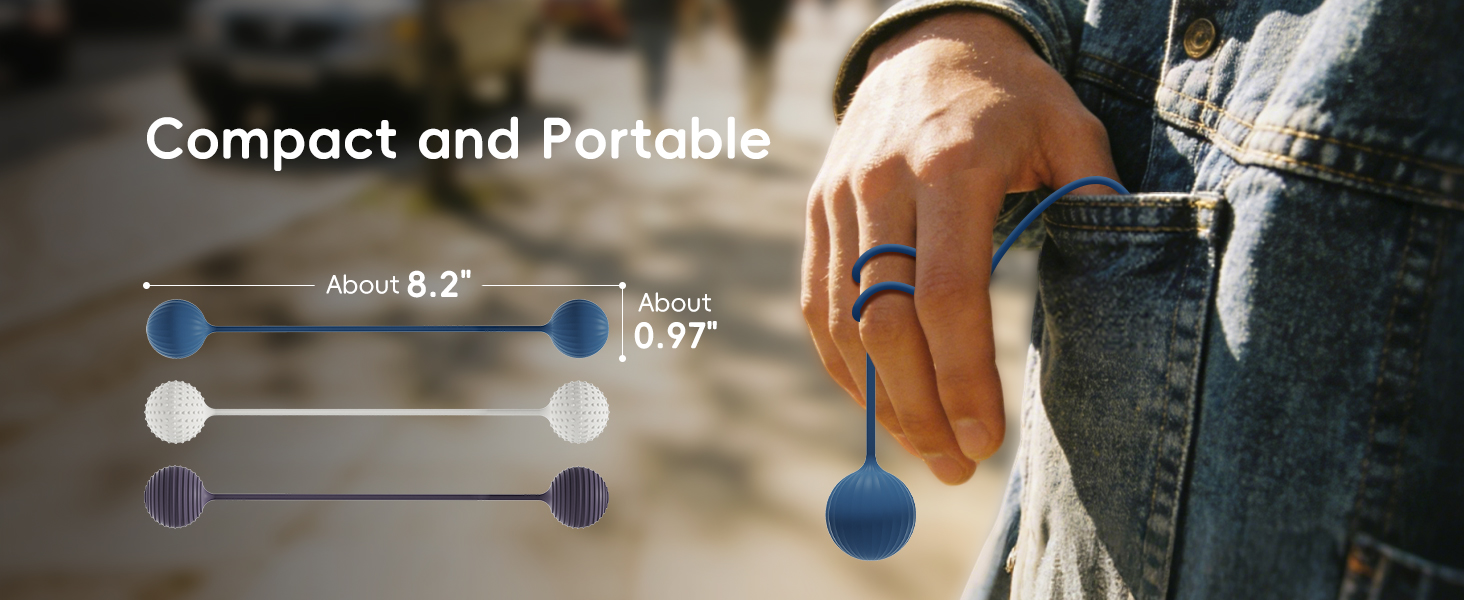 Compact and Portable

About 8.2"

About 0.97"